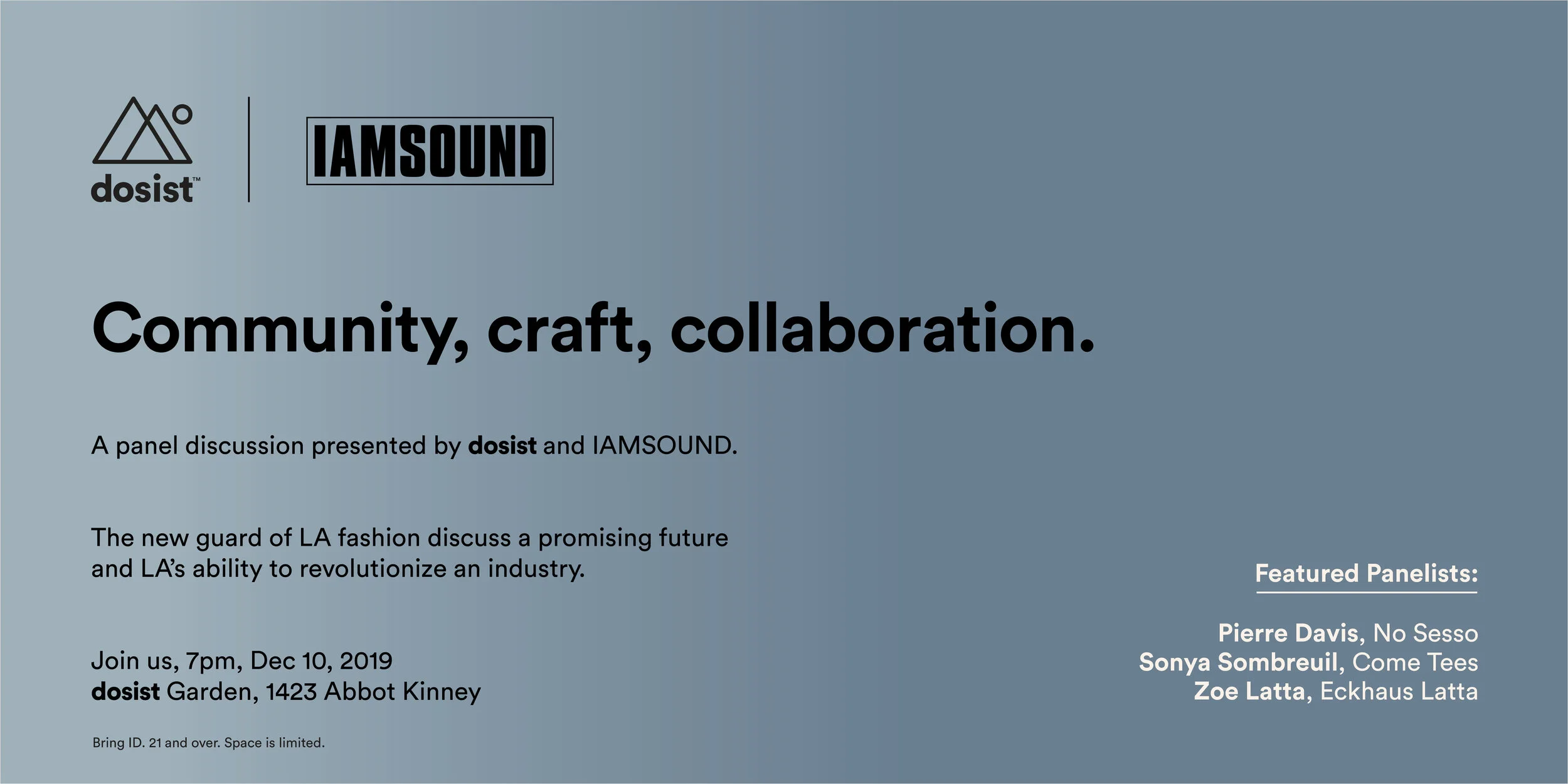 dosist™

IAMSOUND

Community, craft, collaboration.

A panel discussion presented by dosist and IAMSOUND.

The new guard of LA fashion discuss a promising future and LA's ability to revolutionize an industry.

Join us, 7pm, Dec 10, 2019
dosist Garden, 1423 Abbot Kinney

Bring ID. 21 and over. Space is limited.

Featured Panelists:

Pierre Davis, No Sesso
Sonya Sombreuil, Come Tees
Zoe Latta, Eckhaus Latta